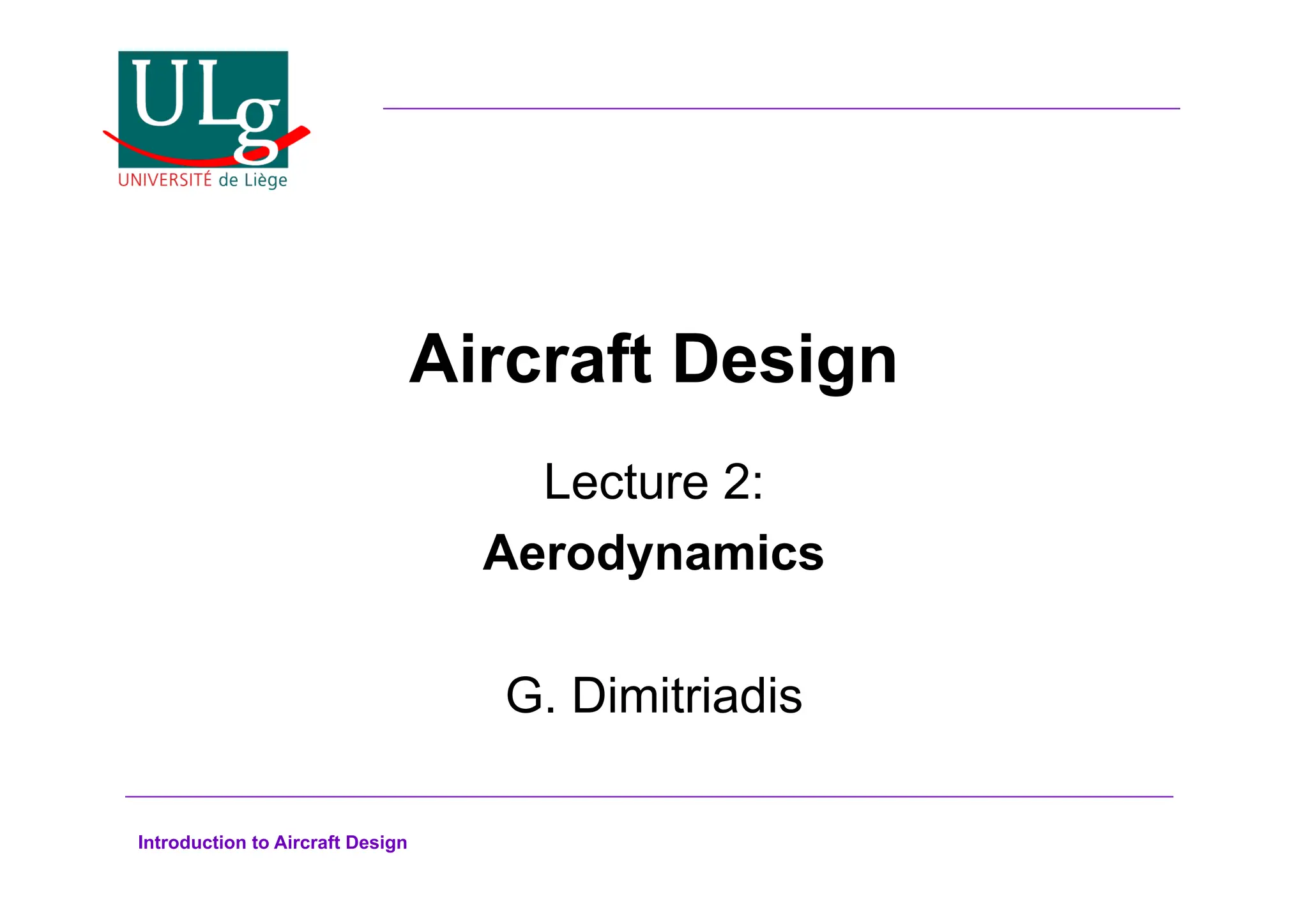 ULg
UNIVERSITÉ de Liège

Aircraft Design

Lecture 2:

Aerodynamics

G. Dimitriadis

Introduction to Aircraft Design